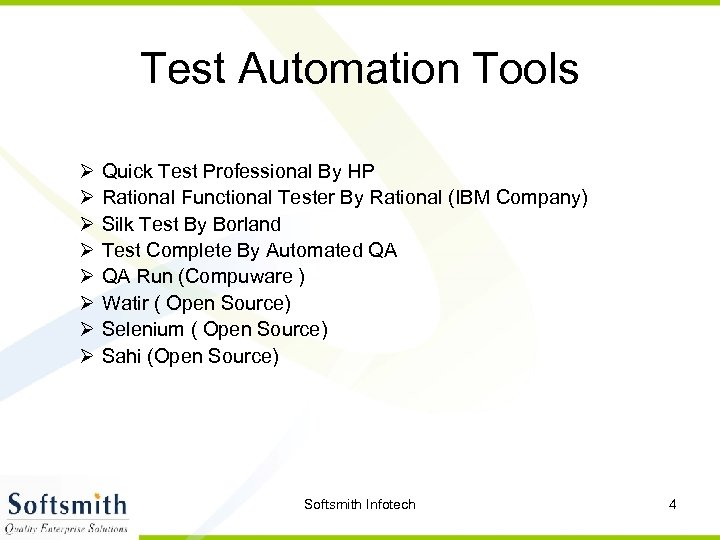 Test Automation Tools

➢ Quick Test Professional By HP
➢ Rational Functional Tester By Rational (IBM Company)
➢ Silk Test By Borland
➢ Test Complete By Automated QA
➢ QA Run (Compuware )
➢ Watir ( Open Source)
➢ Selenium ( Open Source)
➢ Sahi (Open Source)

Softsmith
Quality Enterprise Solutions

Softsmith Infotech

4